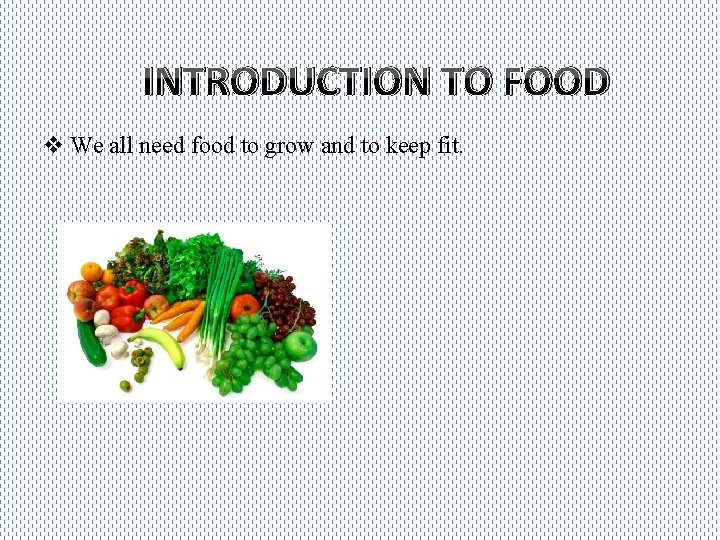 INTRODUCTION TO FOOD

❖ We all need food to grow and to keep fit.